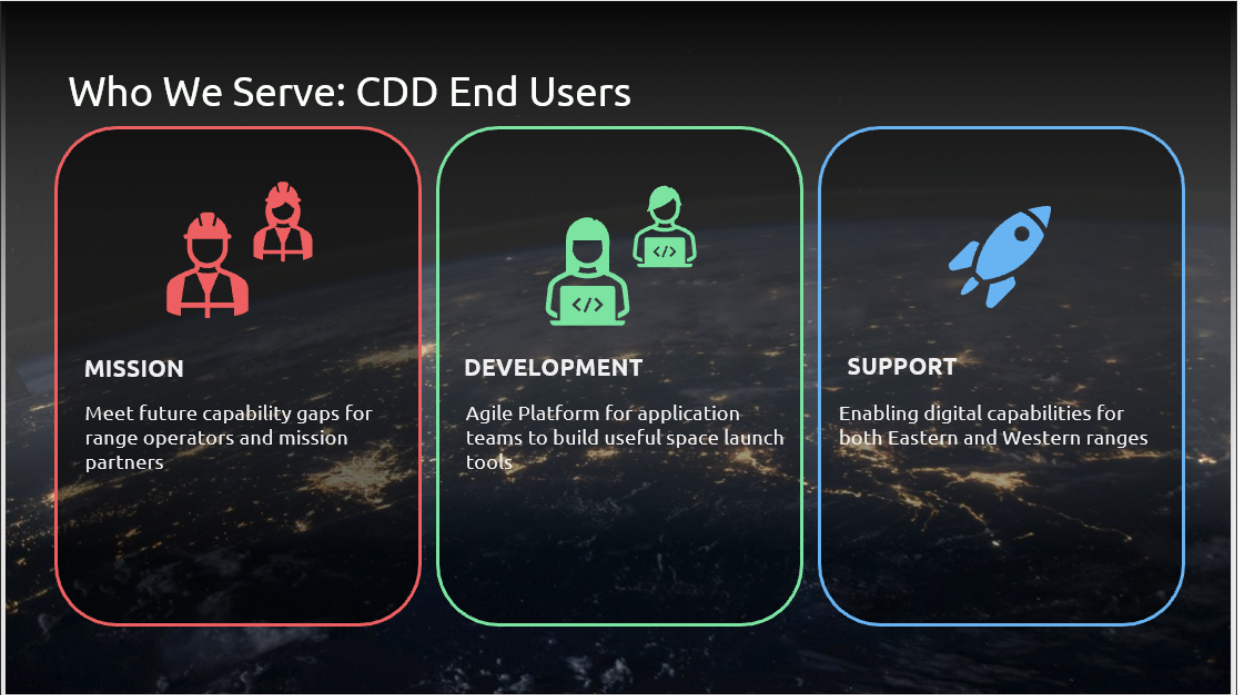 Who We Serve: CDD End Users

MISSION

Meet future capability gaps for range operators and mission partners

</>

</>

DEVELOPMENT

Agile Platform for application teams to build useful space launch tools

SUPPORT

Enabling digital capabilities for both Eastern and Western ranges